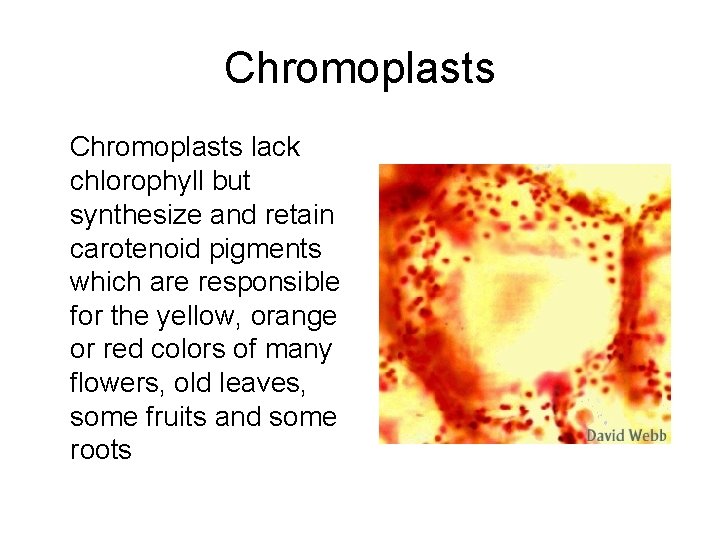 Chromoplasts

Chromoplasts lack chlorophyll but synthesize and retain carotenoid pigments which are responsible for the yellow, orange or red colors of many flowers, old leaves, some fruits and some roots

David Webb